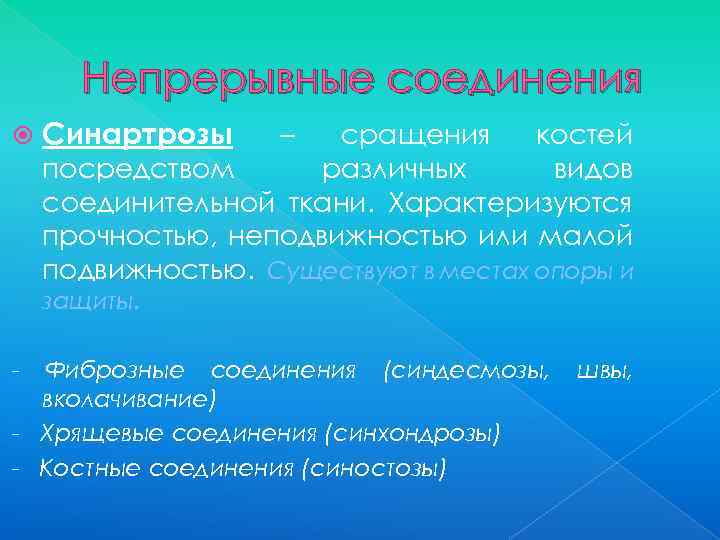 Непрерывные соединения

Синартрозы – сращения костей посредством различных видов соединительной ткани. Характеризуются прочностью, неподвижностью или малой подвижностью. Существуют в местах опоры и защиты.

- Фиброзные соединения (синдесмозы, швы, вколачивание)
- Хрящевые соединения (синхондрозы)
- Костные соединения (синостозы)